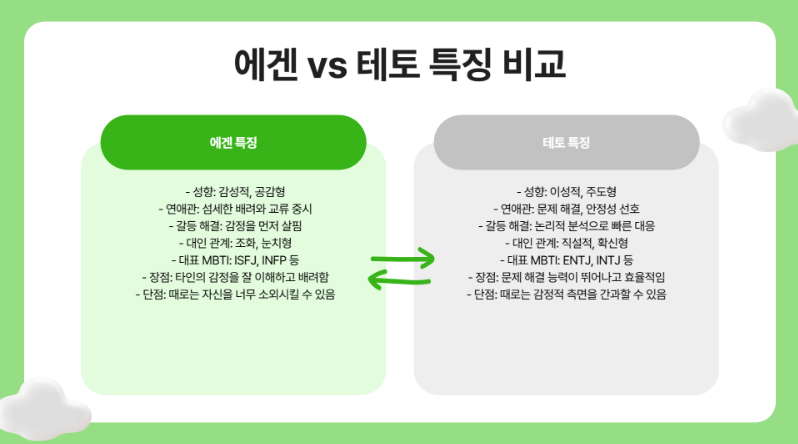 에겐 vs 테토 특징 비교

에겐 특징

- 성향: 감성적, 공감형
- 연애관: 섬세한 배려와 교류 중시
- 갈등 해결: 감정을 먼저 살핌
- 대인 관계: 조화, 눈치형
- 대표 MBTI: ISFJ, INFP 등
- 장점: 타인의 감정을 잘 이해하고 배려함
- 단점: 때로는 자신을 너무 소외시킬 수 있음

테토 특징

- 성향: 이성적, 주도형
- 연애관: 문제 해결, 안정성 선호
- 갈등 해결: 논리적 분석으로 빠른 대응
- 대인 관계: 직설적, 확신형
- 대표 MBTI: ENTJ, INTJ 등
- 장점: 문제 해결 능력이 뛰어나고 효율적임
- 단점: 때로는 감정적 측면을 간과할 수 있음